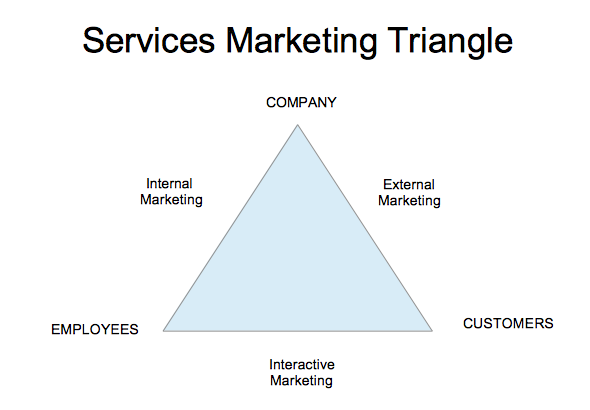 Services Marketing Triangle

COMPANY

Internal Marketing

External Marketing

EMPLOYEES

CUSTOMERS

Interactive Marketing